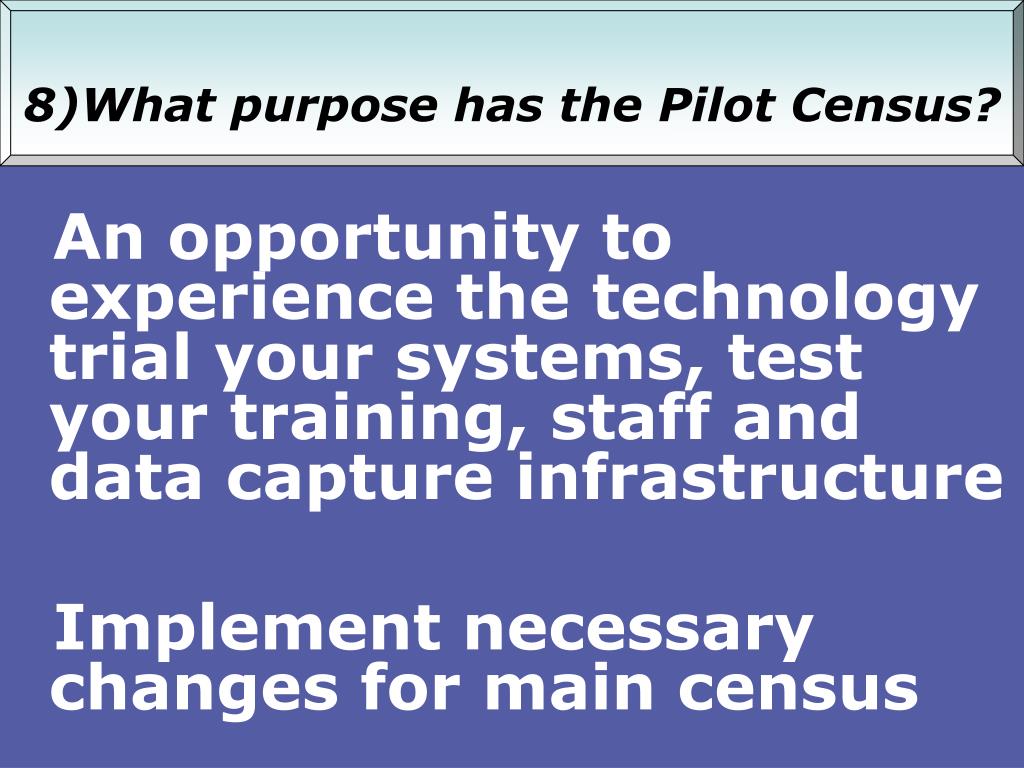 8)What purpose has the Pilot Census?

An opportunity to experience the technology trial your systems, test your training, staff and data capture infrastructure

Implement necessary changes for main census